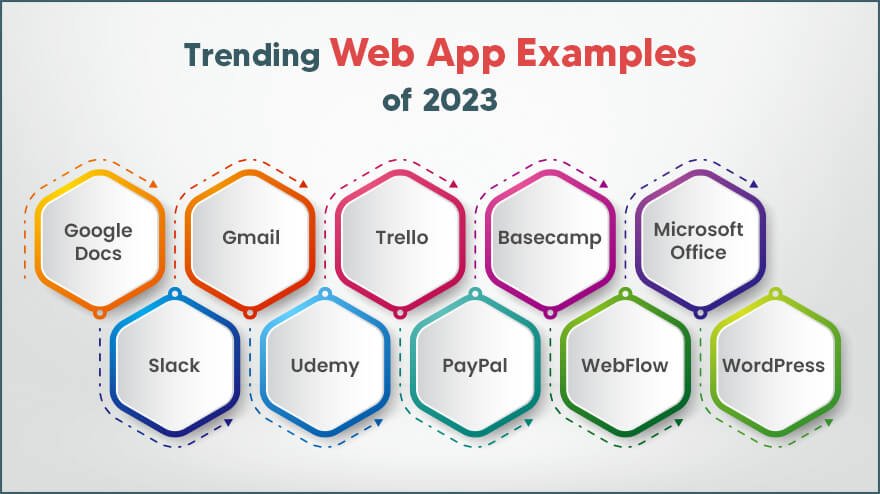 Trending Web App Examples of 2023

Google Docs

Gmail

Trello

Basecamp

Microsoft Office

Slack

Udemy

PayPal

WebFlow

WordPress